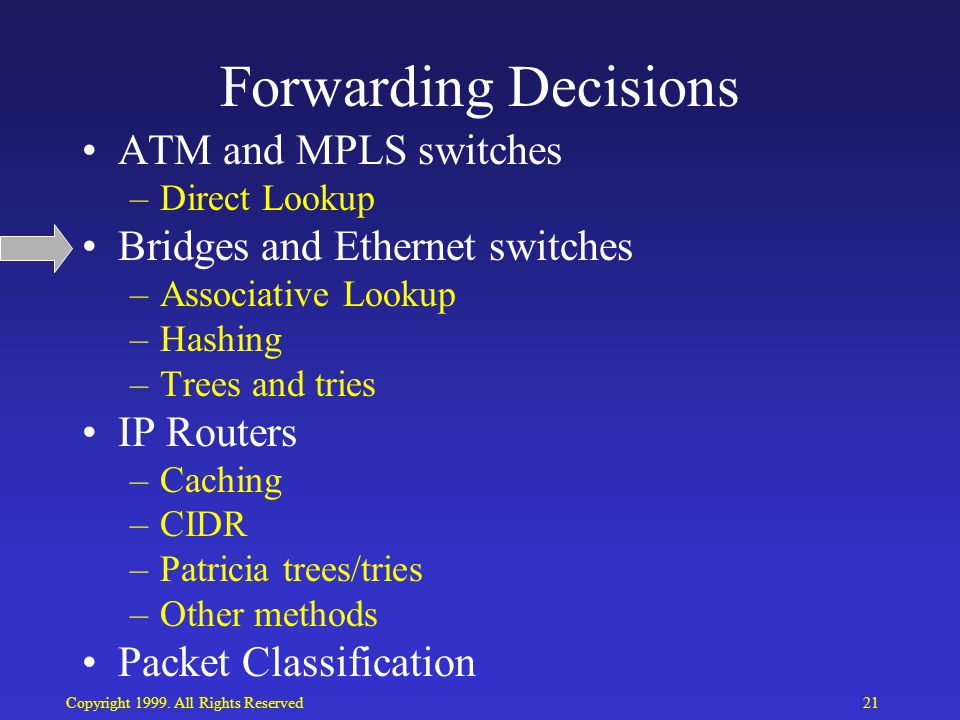 Forwarding Decisions

• ATM and MPLS switches
 – Direct Lookup
• Bridges and Ethernet switches
 – Associative Lookup
 – Hashing
 – Trees and tries
• IP Routers
 – Caching
 – CIDR
 – Patricia trees/tries
 – Other methods
• Packet Classification

Copyright 1999. All Rights Reserved

21